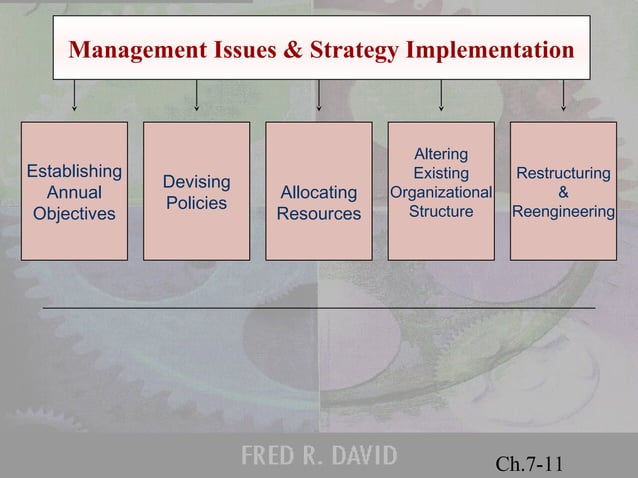 Management Issues & Strategy Implementation

Establishing Annual Objectives

Devising Policies

Allocating Resources

Altering Existing Organizational Structure

Restructuring & Reengineering

FRED R. DAVID

Ch.7-11